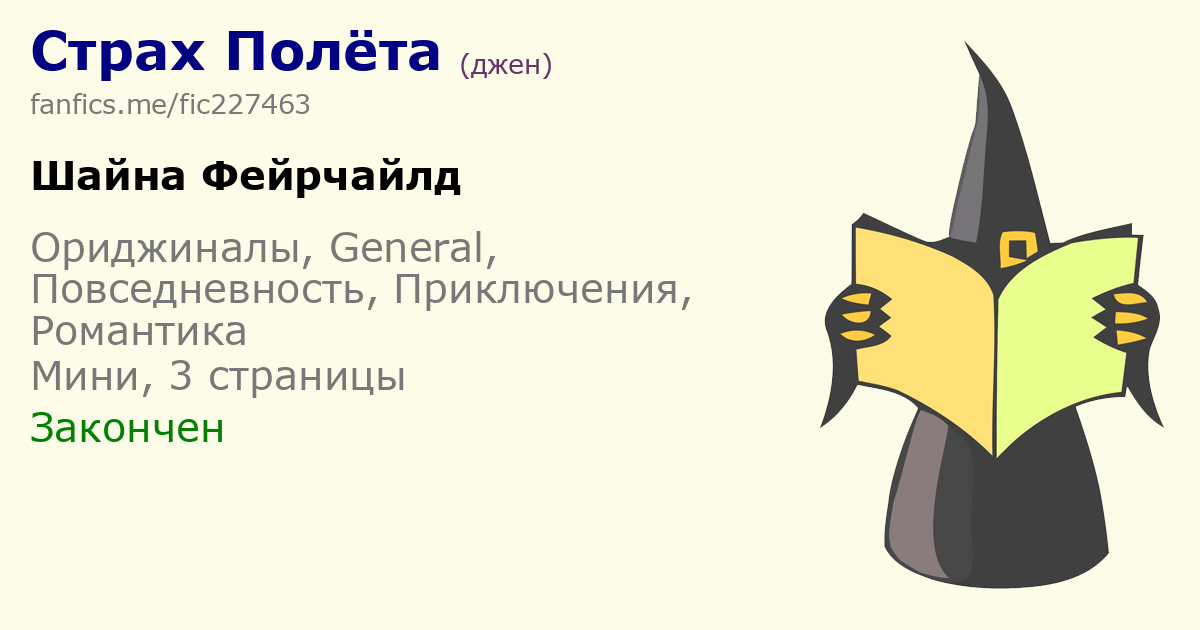 Страх Полёта (джен)
fanfics.me/fic227463

Шайна Фейрчайлд

Ориджиналы, General, Повседневность, Приключения, Романтика
Мини, 3 страницы
Закончен